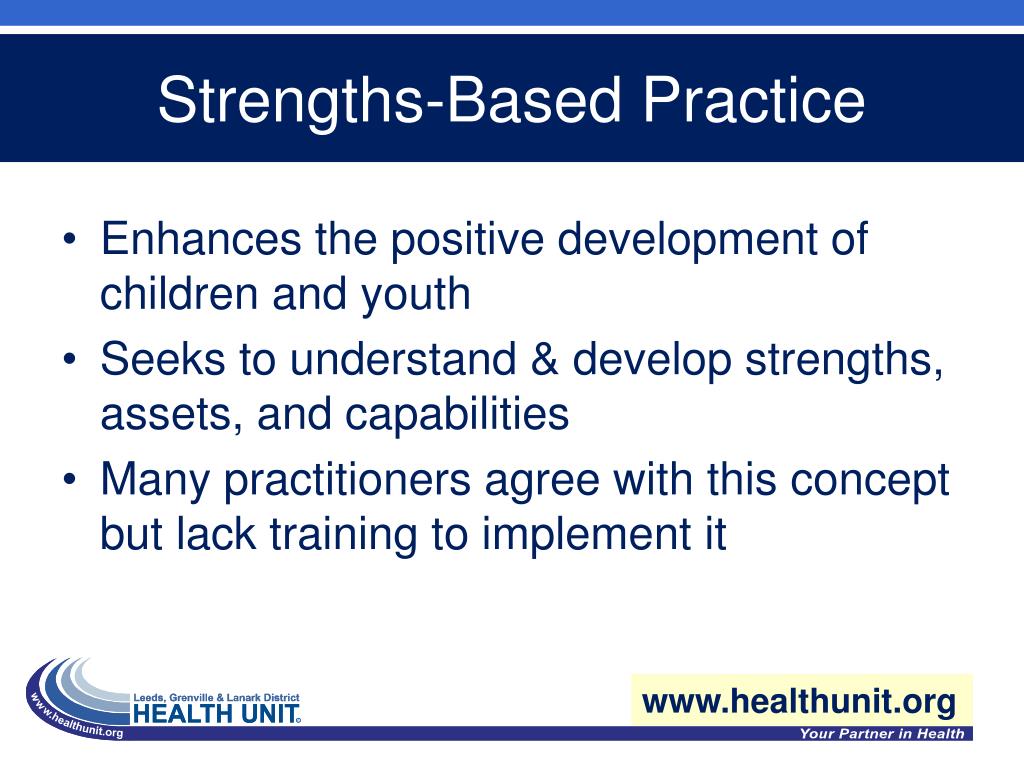 Strengths-Based Practice

• Enhances the positive development of children and youth
• Seeks to understand & develop strengths, assets, and capabilities
• Many practitioners agree with this concept but lack training to implement it

www.healthunit.org
Leeds, Grenville & Lanark District
HEALTH UNIT
www.healthunit.org

Your Partner in Health